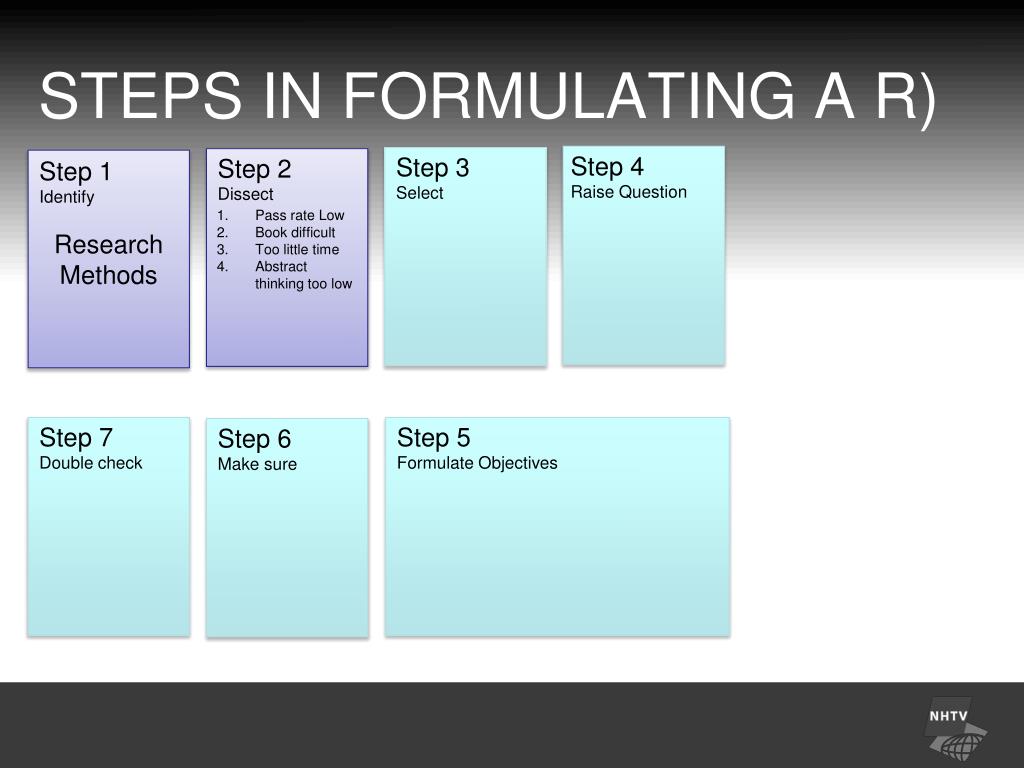 STEPS IN FORMULATING A R)

Step 1
Identify

Research Methods

Step 2
Dissect
1. Pass rate Low
2. Book difficult
3. Too little time
4. Abstract thinking too low

Step 3
Select

Step 4
Raise Question

Step 7
Double check

Step 6
Make sure

Step 5
Formulate Objectives

NHTV